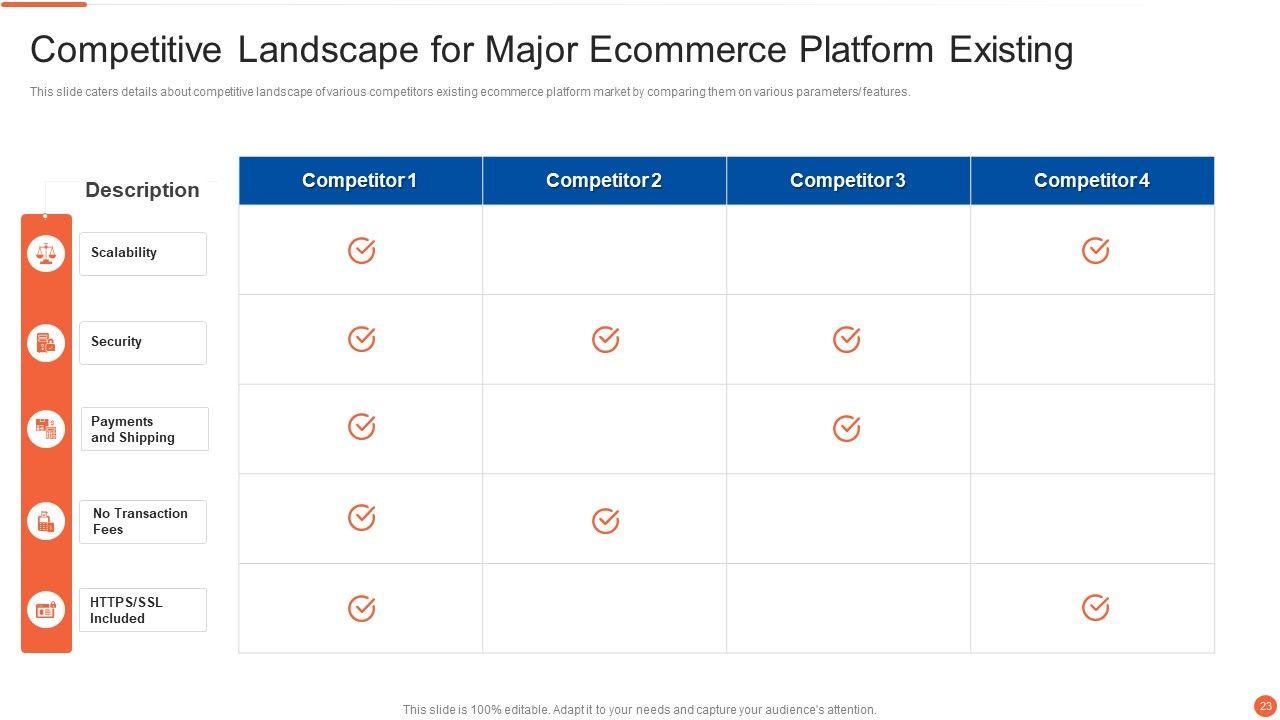 Competitive Landscape for Major Ecommerce Platform Existing

This slide caters details about competitive landscape of various competitors existing ecommerce platform market by comparing them on various parameters/features.

| Description | Competitor 1 | Competitor 2 | Competitor 3 | Competitor 4 |
|---|---|---|---|---|
| Scalability | ✓ | | | ✓ |
| Security | ✓ | ✓ | ✓ | |
| Payments and Shipping | ✓ | | ✓ | |
| No Transaction Fees | ✓ | ✓ | | |
| HTTPS/SSL Included | ✓ | | | ✓ |

This slide is 100% editable. Adapt it to your needs and capture your audience's attention.

23